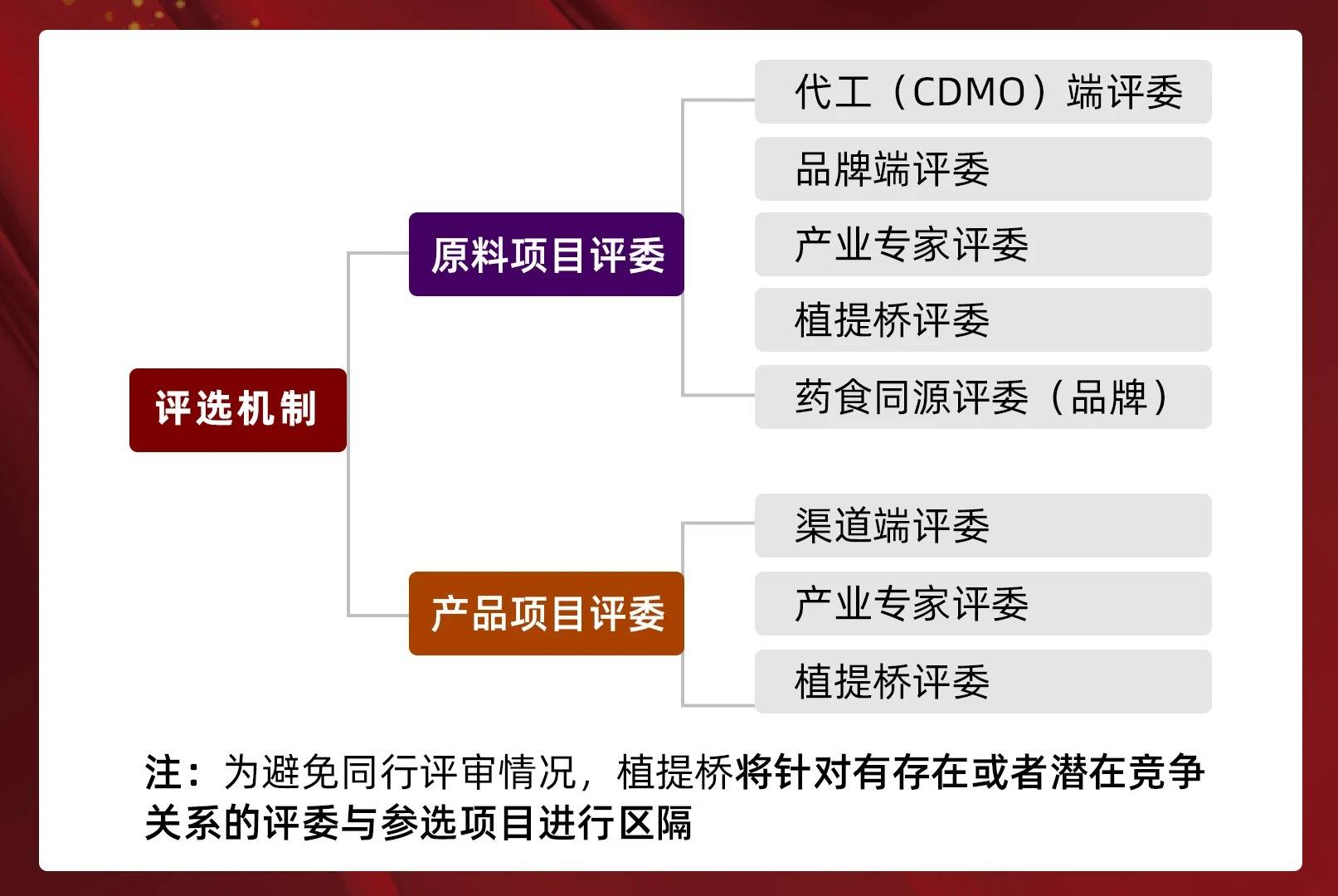 评选机制

原料项目评委

代工（CDMO）端评委

品牌端评委

产业专家评委

植提桥评委

药食同源评委（品牌）

产品项目评委

渠道端评委

产业专家评委

植提桥评委

注：为避免同行评审情况，植提桥将针对有存在或者潜在竞争关系的评委与参选项目进行区隔